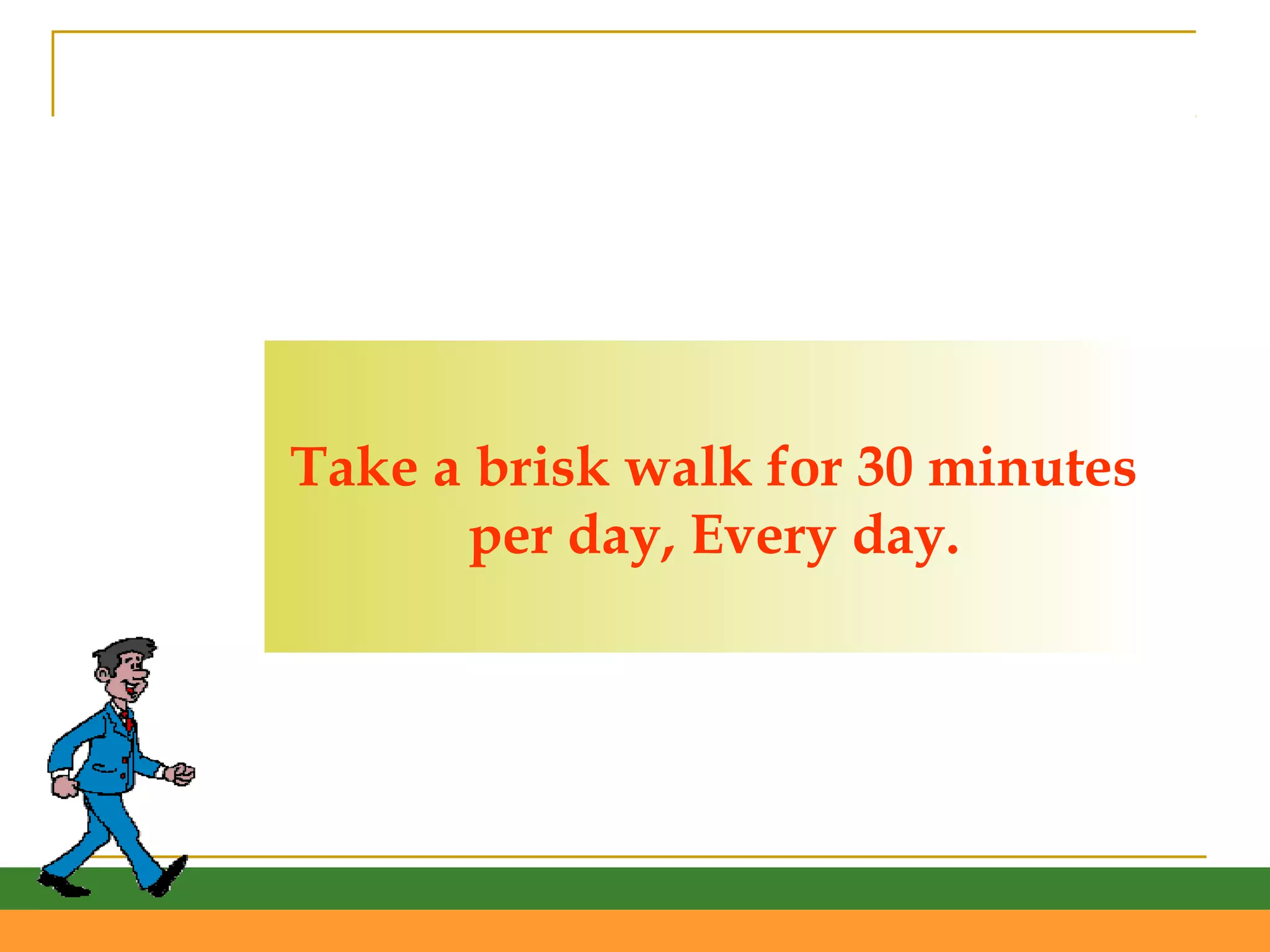 Take a brisk walk for 30 minutes per day, Every day.